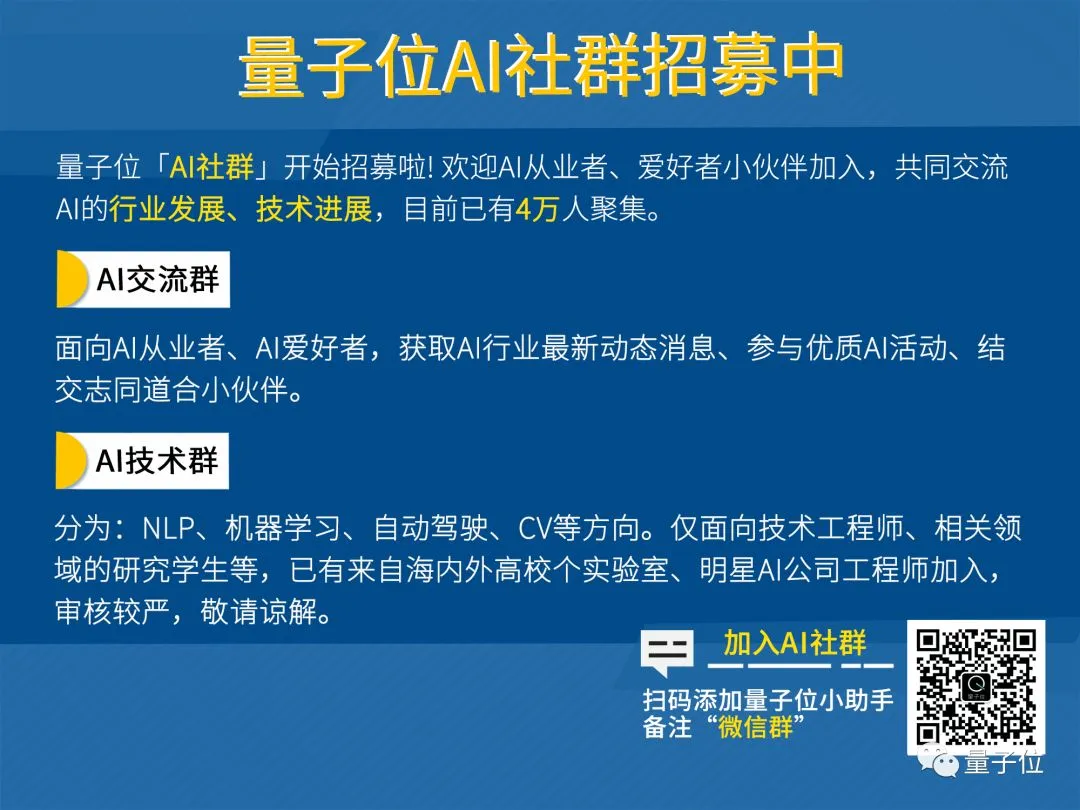 量子位AI社群招募中

量子位「AI社群」开始招募啦! 欢迎AI从业者、爱好者小伙伴加入，共同交流AI的行业发展、技术进展，目前已有4万人聚集。

AI交流群

面向AI从业者、AI爱好者，获取AI行业最新动态消息、参与优质AI活动、结交志同道合小伙伴。

AI技术群

分为：NLP、机器学习、自动驾驶、CV等方向。仅面向技术工程师、相关领域的研究学生等，已有来自海内外高校个实验室、明星AI公司工程师加入，审核较严，敬请谅解。

加入AI社群

扫码添加量子位小助手
备注“微信群”

量子位

量子位